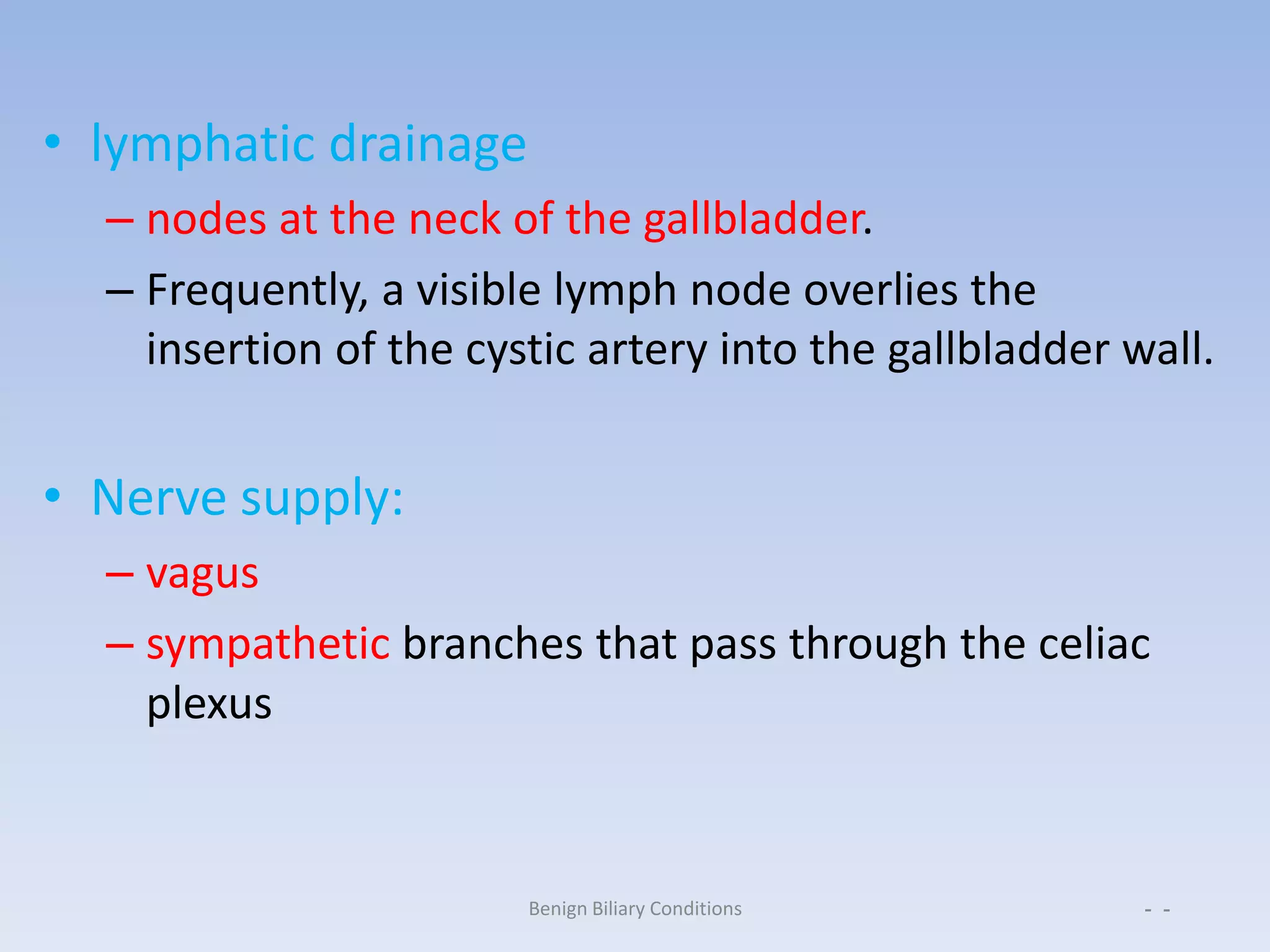 • lymphatic drainage

– nodes at the neck of the gallbladder.

– Frequently, a visible lymph node overlies the insertion of the cystic artery into the gallbladder wall.

• Nerve supply:

– vagus

– sympathetic branches that pass through the celiac plexus

Benign Biliary Conditions

- -